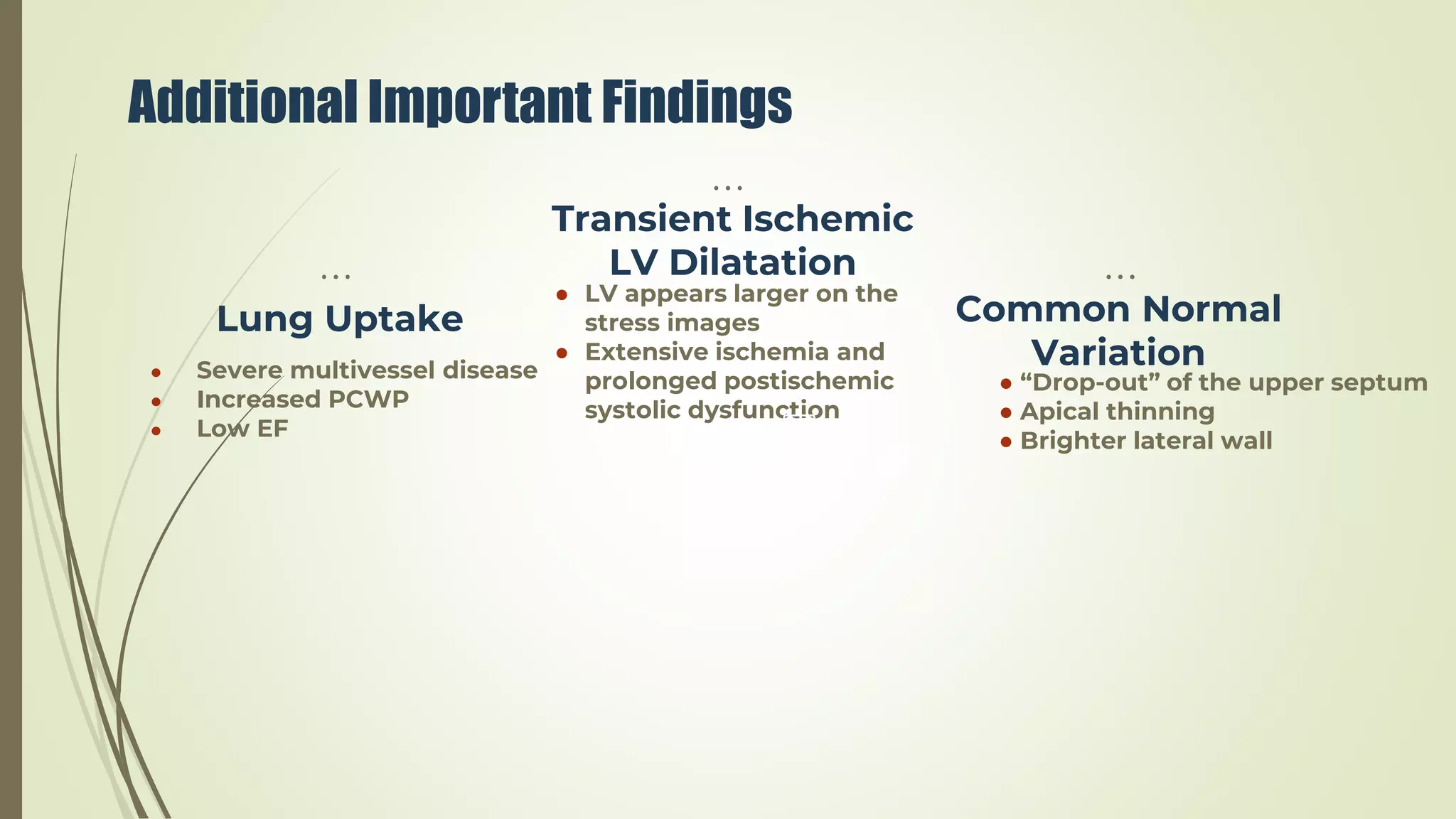 Additional Important Findings

...

Lung Uptake

- Severe multivessel disease
- Increased PCWP
- Low EF

...

Transient Ischemic LV Dilatation

- LV appears larger on the stress images
- Extensive ischemia and prolonged postischemic systolic dysfunction

...

Common Normal Variation

- “Drop-out” of the upper septum
- Apical thinning
- Brighter lateral wall